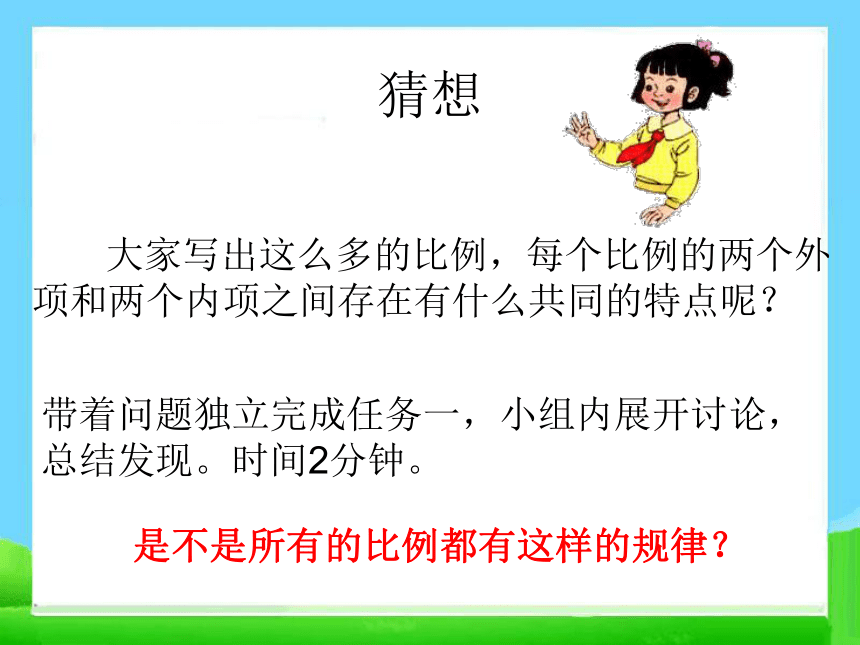 猜想

大家写出这么多的比例，每个比例的两个外项和两个内项之间存在有什么共同的特点呢？

带着问题独立完成任务一，小组内展开讨论，总结发现。时间2分钟。

是不是所有的比例都有这样的规律？